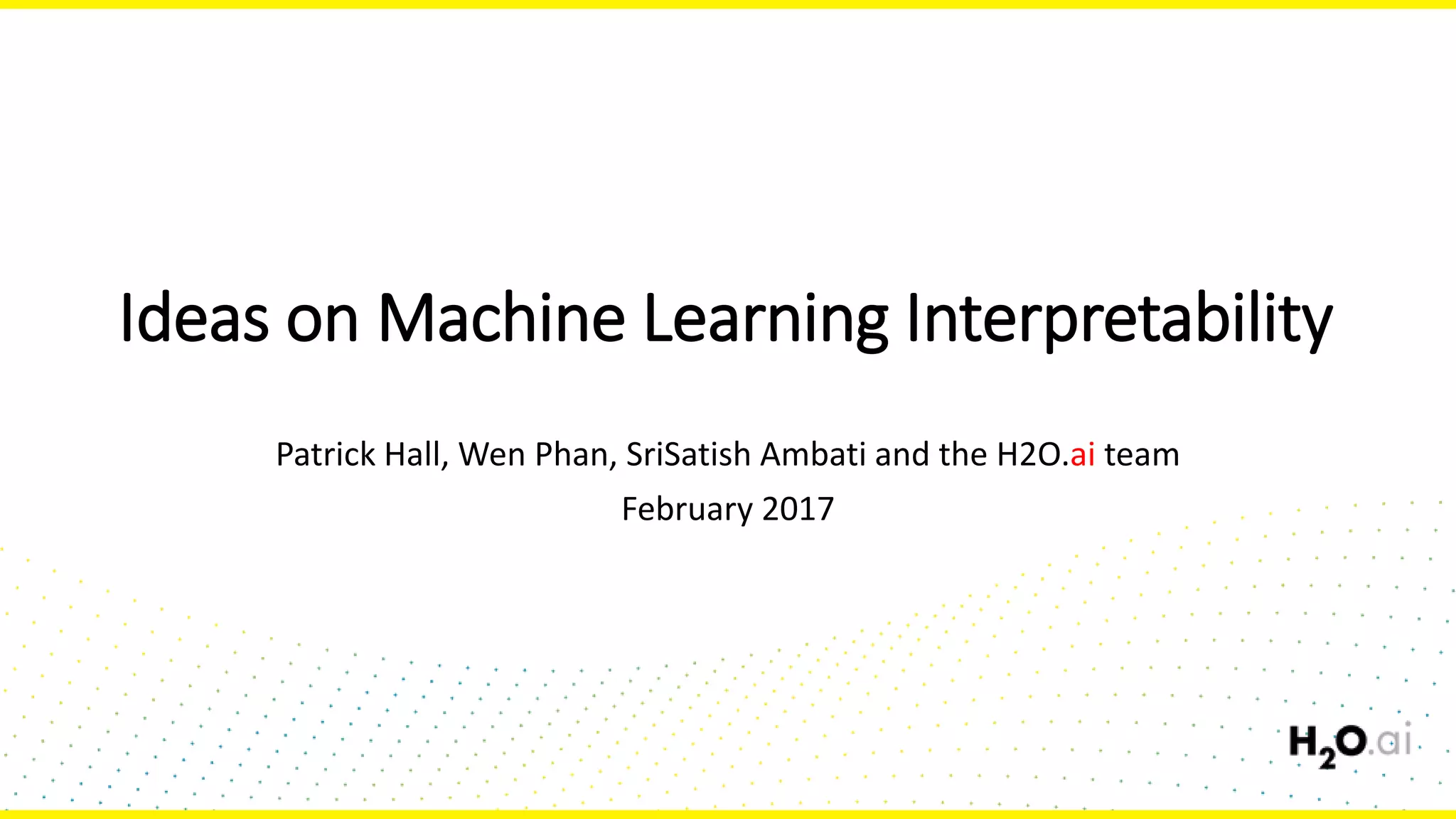 Ideas on Machine Learning Interpretability

Patrick Hall, Wen Phan, SriSatish Ambati and the H2O.ai team

February 2017

$H_2O$.ai